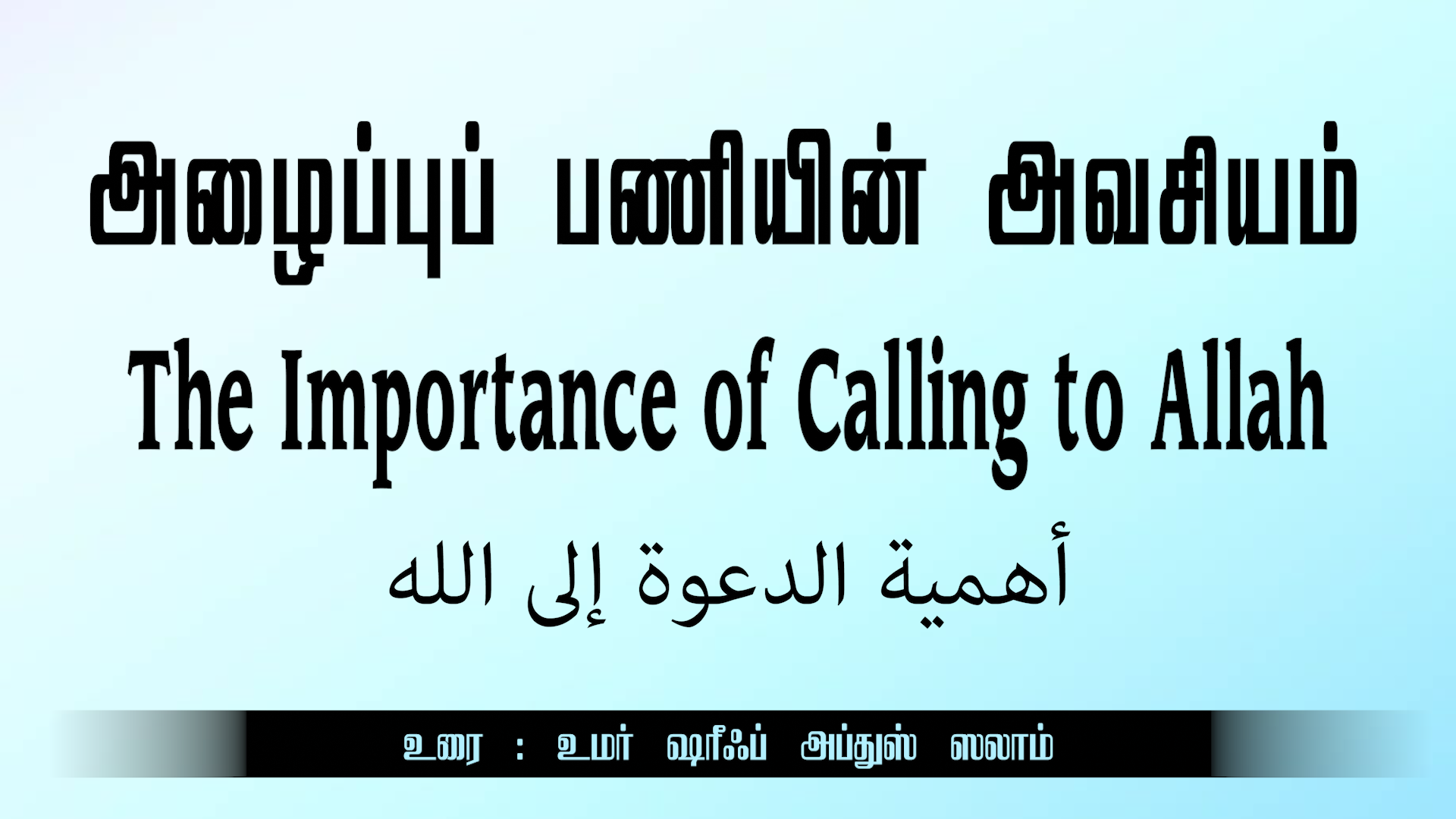 அழைப்புப் பணியின் அவசியம்

The Importance of Calling to Allah

أهمية الدعوة إلى الله

உரை : உமர் ஷரீஃப் அப்துஸ் ஸலாம்